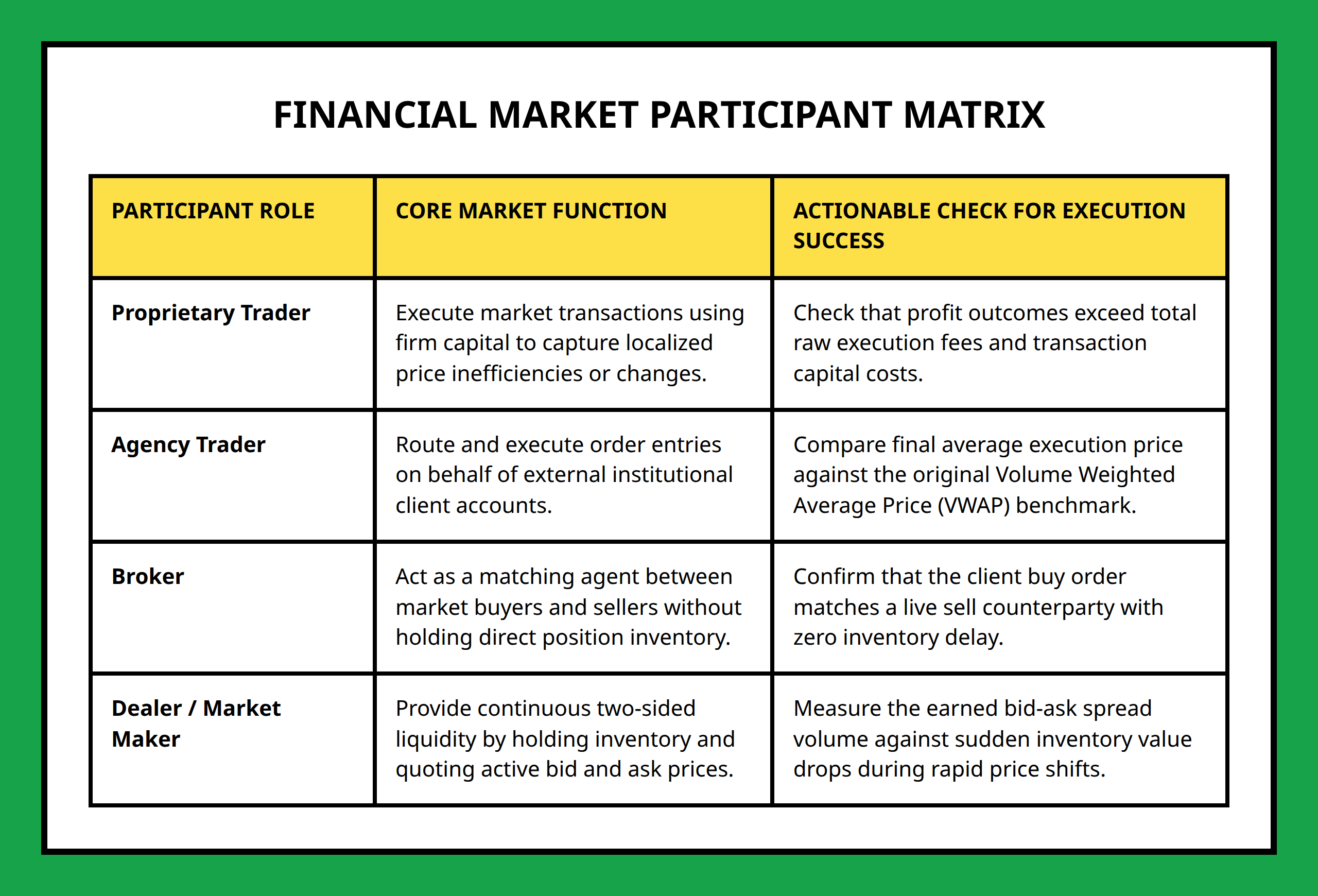 FINANCIAL MARKET PARTICIPANT MATRIX

| PARTICIPANT ROLE | CORE MARKET FUNCTION | ACTIONABLE CHECK FOR EXECUTION SUCCESS |
|---|---|---|
| Proprietary Trader | Execute market transactions using firm capital to capture localized price inefficiencies or changes. | Check that profit outcomes exceed total raw execution fees and transaction capital costs. |
| Agency Trader | Route and execute order entries on behalf of external institutional client accounts. | Compare final average execution price against the original Volume Weighted Average Price (VWAP) benchmark. |
| Broker | Act as a matching agent between market buyers and sellers without holding direct position inventory. | Confirm that the client buy order matches a live sell counterparty with zero inventory delay. |
| Dealer / Market Maker | Provide continuous two-sided liquidity by holding inventory and quoting active bid and ask prices. | Measure the earned bid-ask spread volume against sudden inventory value drops during rapid price shifts. |